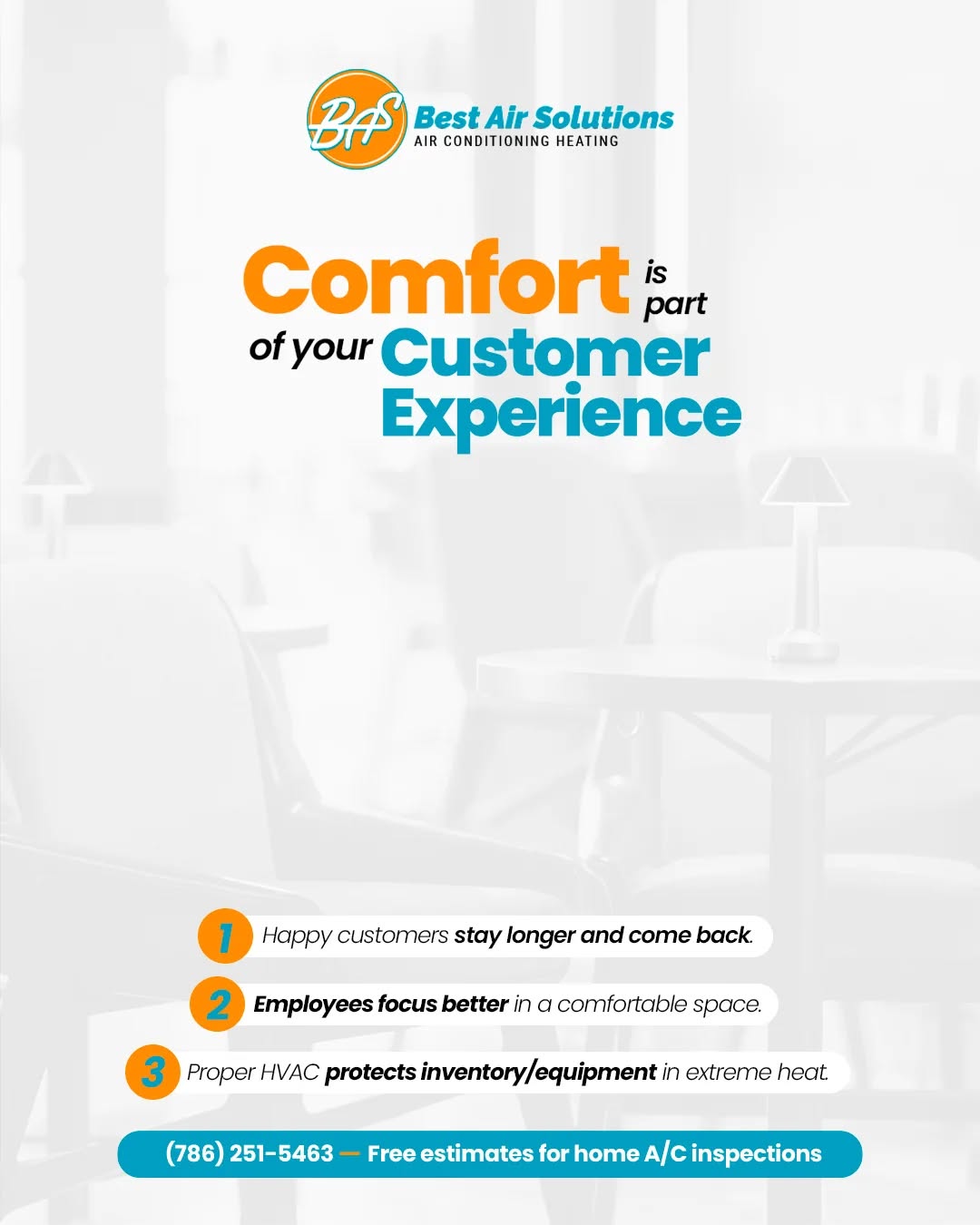 BAS Best Air Solutions
AIR CONDITIONING HEATING

Comfort is part of your Customer Experience

1 Happy customers stay longer and come back.

2 Employees focus better in a comfortable space.

3 Proper HVAC protects inventory/equipment in extreme heat.

(786) 251-5463 — Free estimates for home A/C inspections